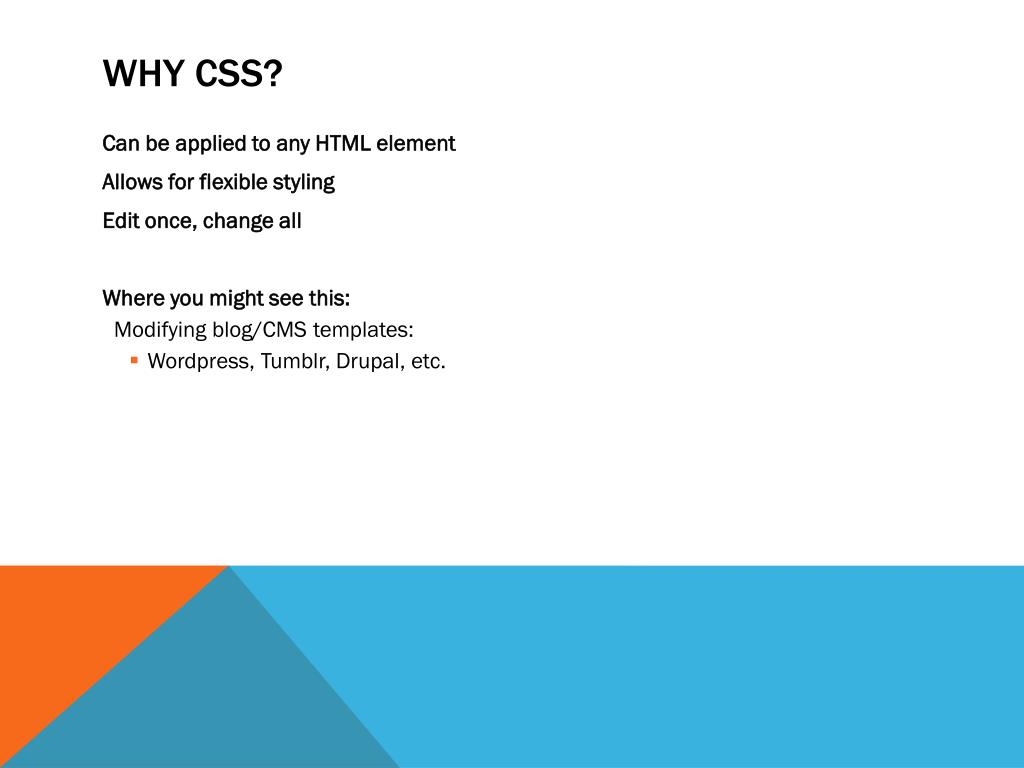 WHY CSS?

Can be applied to any HTML element

Allows for flexible styling

Edit once, change all

Where you might see this:

Modifying blog/CMS templates:

Wordpress, Tumblr, Drupal, etc.